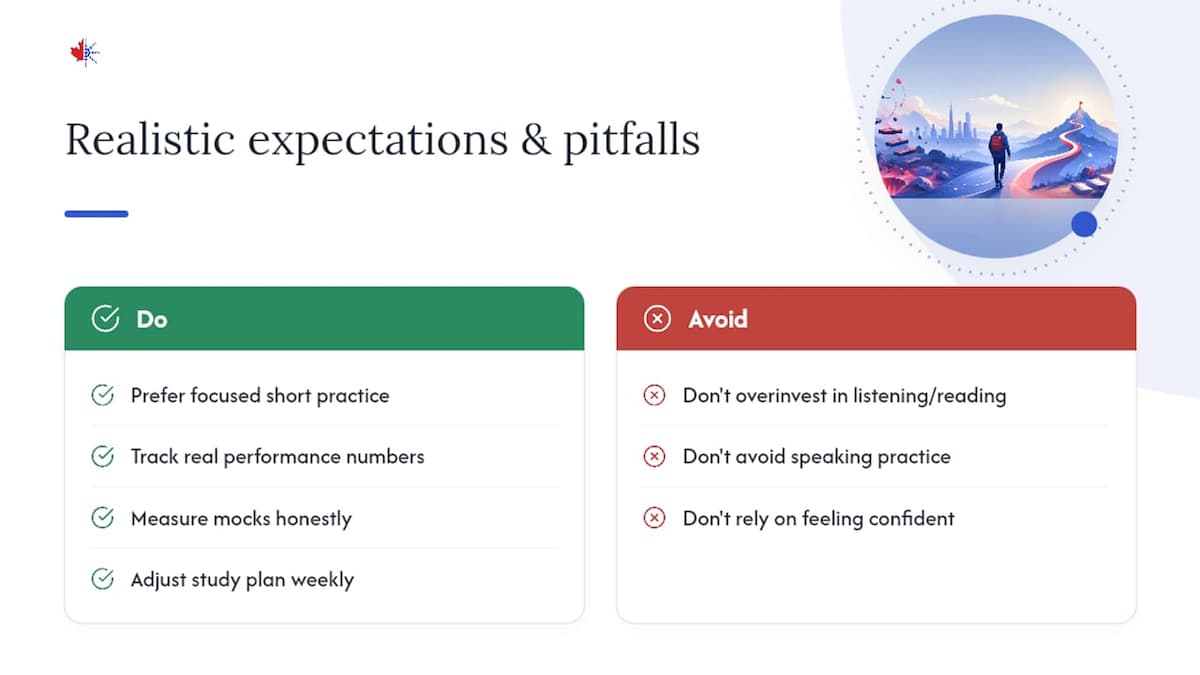 Realistic expectations & pitfalls

Do

Prefer focused short practice

Track real performance numbers

Measure mocks honestly

Adjust study plan weekly

Avoid

Don't overinvest in listening/reading

Don't avoid speaking practice

Don't rely on feeling confident